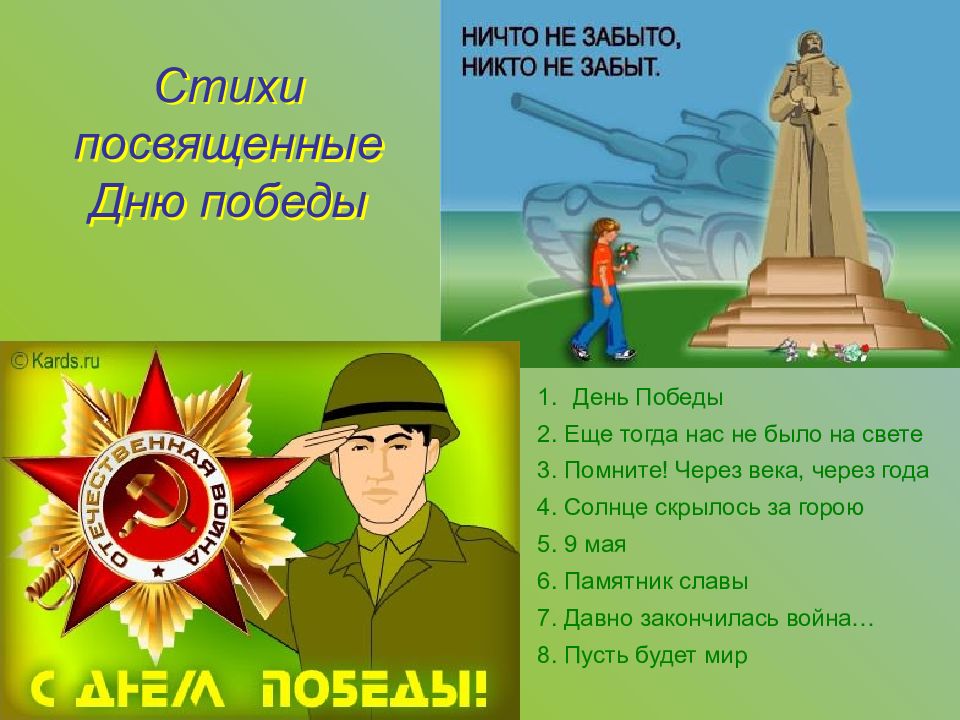 Стихи посвященные Дню победы

НИЧТО НЕ ЗАБЫТО,
НИКТО НЕ ЗАБЫТ.

© Kards.ru

ОТЕЧЕСТВЕННАЯ ВОЙНА

С ДНЕМ ПОБЕДЫ!

1. День Победы
2. Еще тогда нас не было на свете
3. Помните! Через века, через года
4. Солнце скрылось за горою
5. 9 мая
6. Памятник славы
7. Давно закончилась война…
8. Пусть будет мир